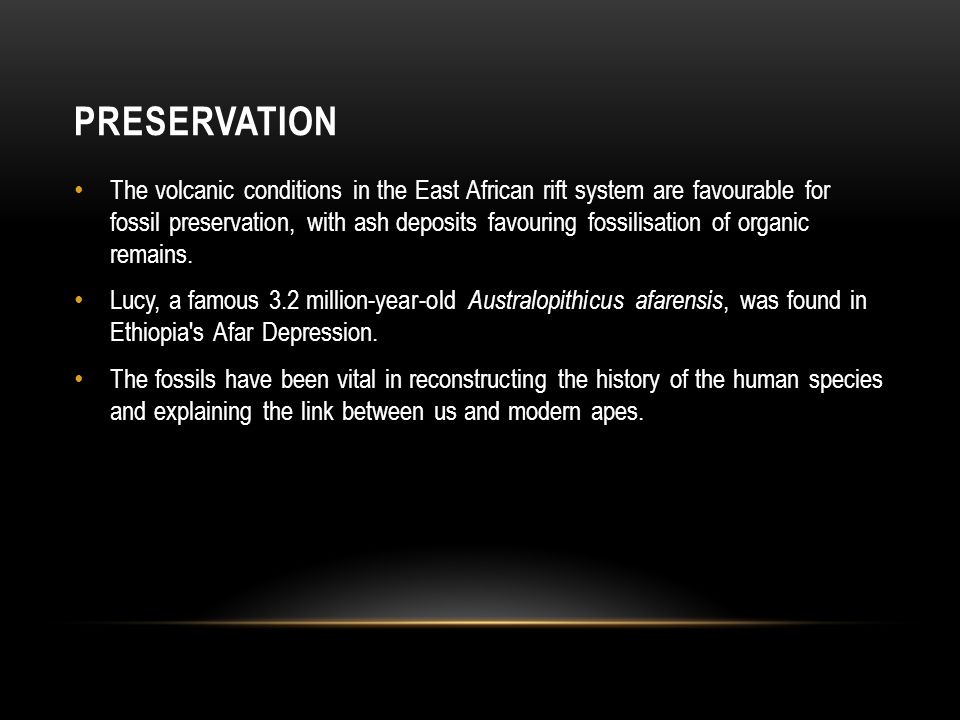 PRESERVATION

• The volcanic conditions in the East African rift system are favourable for fossil preservation, with ash deposits favouring fossilisation of organic remains.

• Lucy, a famous 3.2 million-year-old Australopithicus afarensis, was found in Ethiopia's Afar Depression.

• The fossils have been vital in reconstructing the history of the human species and explaining the link between us and modern apes.